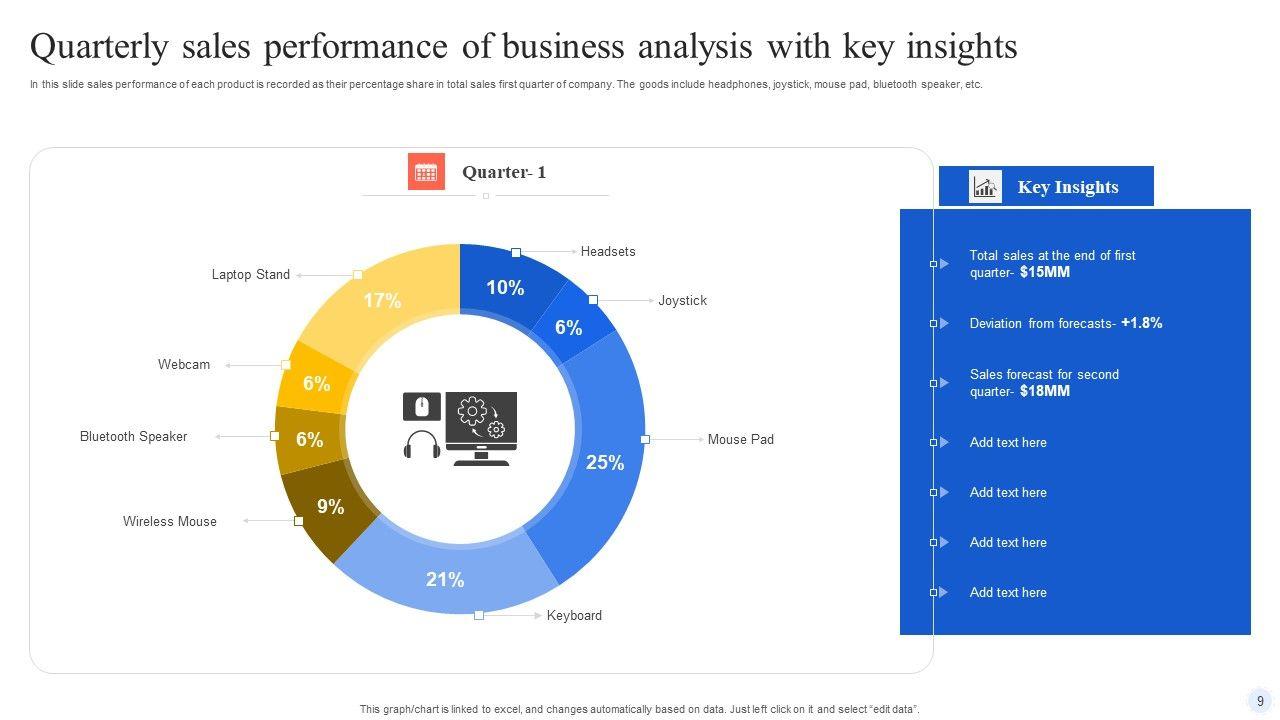 Quarterly sales performance of business analysis with key insights

In this slide sales performance of each product is recorded as their percentage share in total sales first quarter of company. The goods include headphones, joystick, mouse pad, bluetooth speaker, etc.

Quarter- 1

Headsets
10%
Joystick
6%
Mouse Pad
25%
Keyboard
21%
Wireless Mouse
9%
Bluetooth Speaker
6%
Webcam
6%
Laptop Stand
17%

Key Insights

Total sales at the end of first quarter- $15MM

Deviation from forecasts- +1.8%

Sales forecast for second quarter- $18MM

Add text here

Add text here

Add text here

Add text here

This graph/chart is linked to excel, and changes automatically based on data. Just left click on it and select "edit data".

9